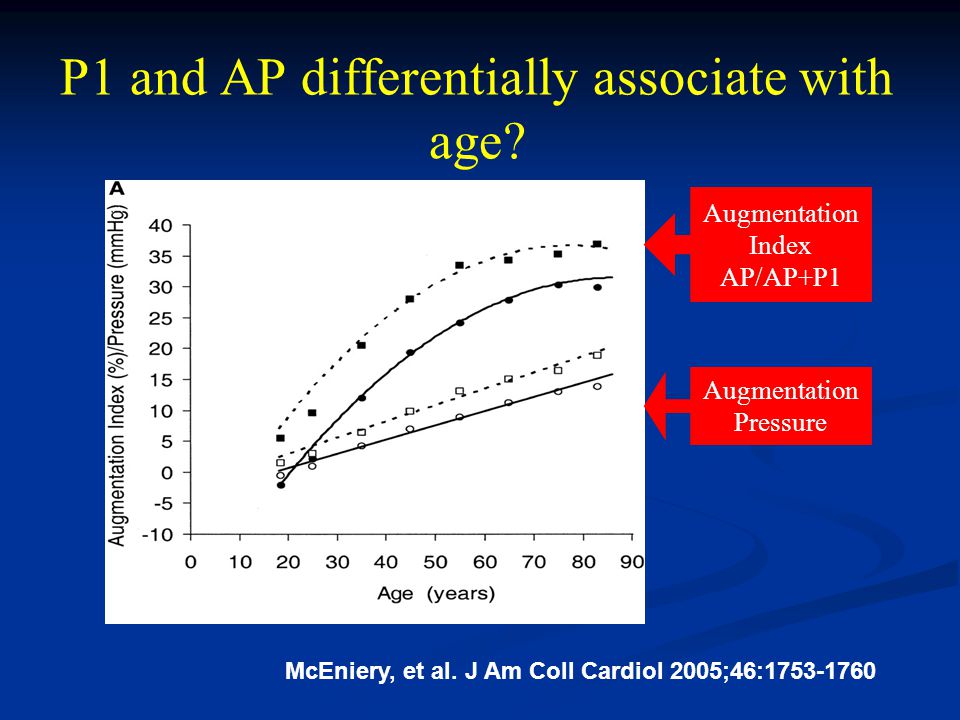 P1 and AP differentially associate with age?

A

Augmentation Index (%)/Pressure (mmHg)

40
35
30
25
20
15
10
5
0
-5
-10

0 10 20 30 40 50 60 70 80 90

Age (years)

Augmentation Index AP/AP+P1

Augmentation Pressure

McEniery, et al. J Am Coll Cardiol 2005;46:1753-1760